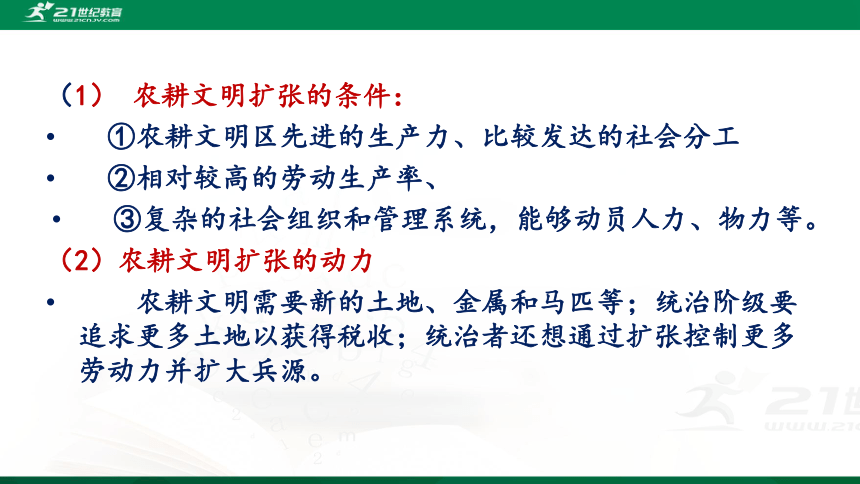 21世纪教育
www.21cnjy.com

（1） 农耕文明扩张的条件：

• ①农耕文明区先进的生产力、比较发达的社会分工

• ②相对较高的劳动生产率、

• ③复杂的社会组织和管理系统，能够动员人力、物力等。

（2）农耕文明扩张的动力

• 农耕文明需要新的土地、金属和马匹等；统治阶级要追求更多土地以获得税收；统治者还想通过扩张控制更多劳动力并扩大兵源。

21世
www.21c